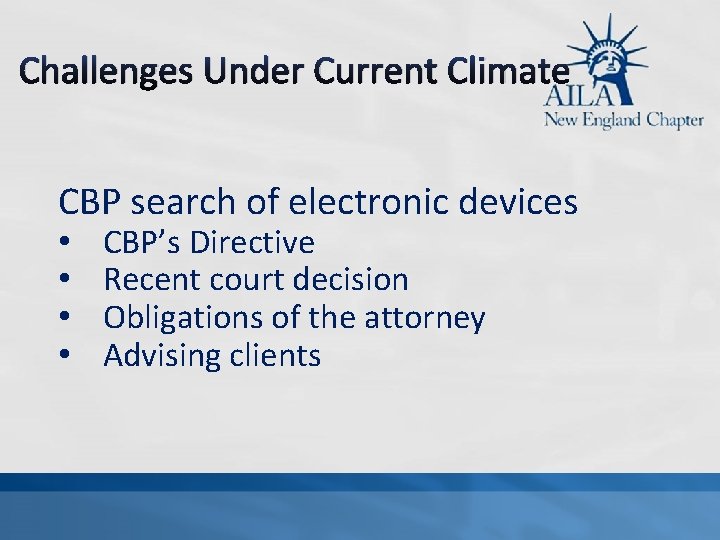 Challenges Under Current Climate

AILA
New England Chapter

CBP search of electronic devices
• CBP's Directive
• Recent court decision
• Obligations of the attorney
• Advising clients